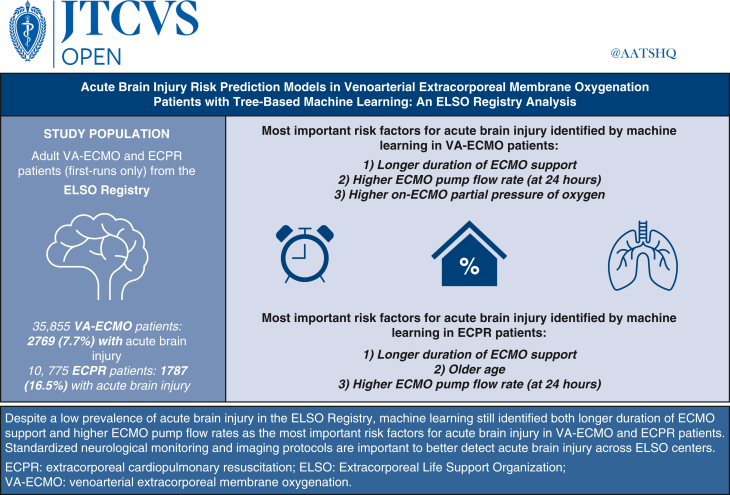 JTCVS
OPEN

@AATSHQ

Acute Brain Injury Risk Prediction Models in Venoarterial Extracorporeal Membrane Oxygenation Patients with Tree-Based Machine Learning: An ELSO Registry Analysis

STUDY POPULATION

Adult VA-ECMO and ECPR patients (first-runs only) from the

ELSO Registry

35,855 VA-ECMO patients: 2769 (7.7%) with acute brain injury
10, 775 ECPR patients: 1787 (16.5%) with acute brain injury

Most important risk factors for acute brain injury identified by machine learning in VA-ECMO patients:

1) Longer duration of ECMO support
2) Higher ECMO pump flow rate (at 24 hours)
3) Higher on-ECMO partial pressure of oxygen

%

Most important risk factors for acute brain injury identified by machine learning in ECPR patients:

1) Longer duration of ECMO support
2) Older age
3) Higher ECMO pump flow rate (at 24 hours)

Despite a low prevalence of acute brain injury in the ELSO Registry, machine learning still identified both longer duration of ECMO support and higher ECMO pump flow rates as the most important risk factors for acute brain injury in VA-ECMO and ECPR patients. Standardized neurological monitoring and imaging protocols are important to better detect acute brain injury across ELSO centers.

ECPR: extracorporeal cardiopulmonary resuscitation; ELSO: Extracorporeal Life Support Organization; VA-ECMO: venoarterial extracorporeal membrane oxygenation.